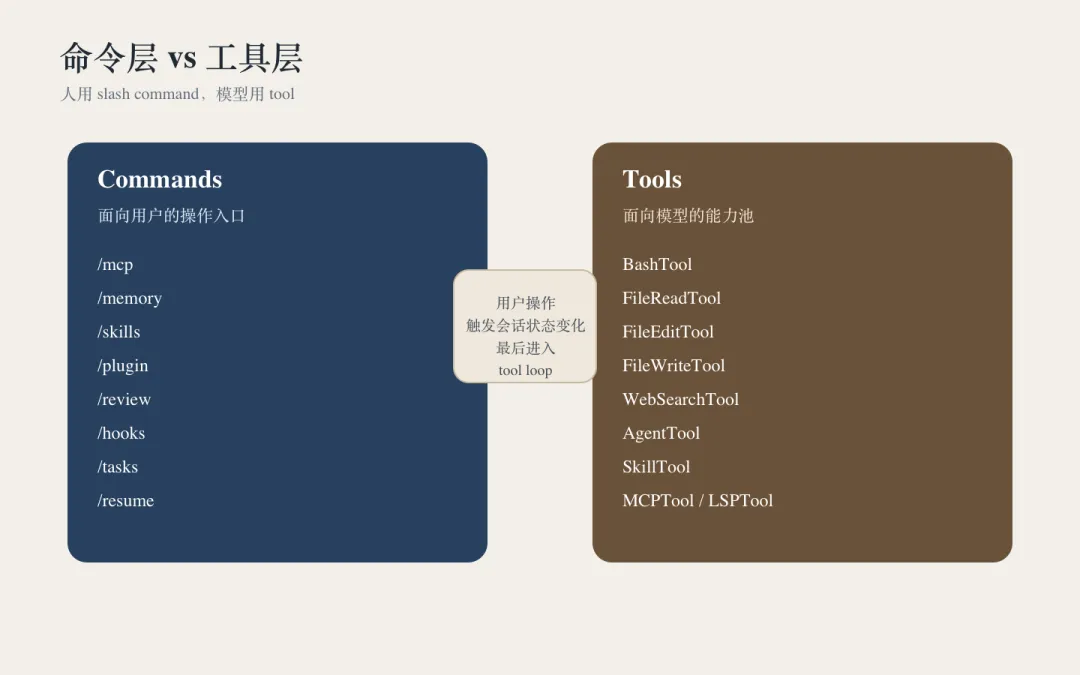 命令层 vs 工具层
人用 slash command、模型用 tool

Commands
面向用户的操作入口

/mcp
/memory
/skills
/plugin
/review
/hooks
/tasks
/resume

用户操作
触发会话状态变化
最后进入
tool loop

Tools
面向模型的能力池

BashTool
FileReadTool
FileEditTool
FileWriteTool
WebSearchTool
AgentTool
SkillTool
MCPTool / LSPTool